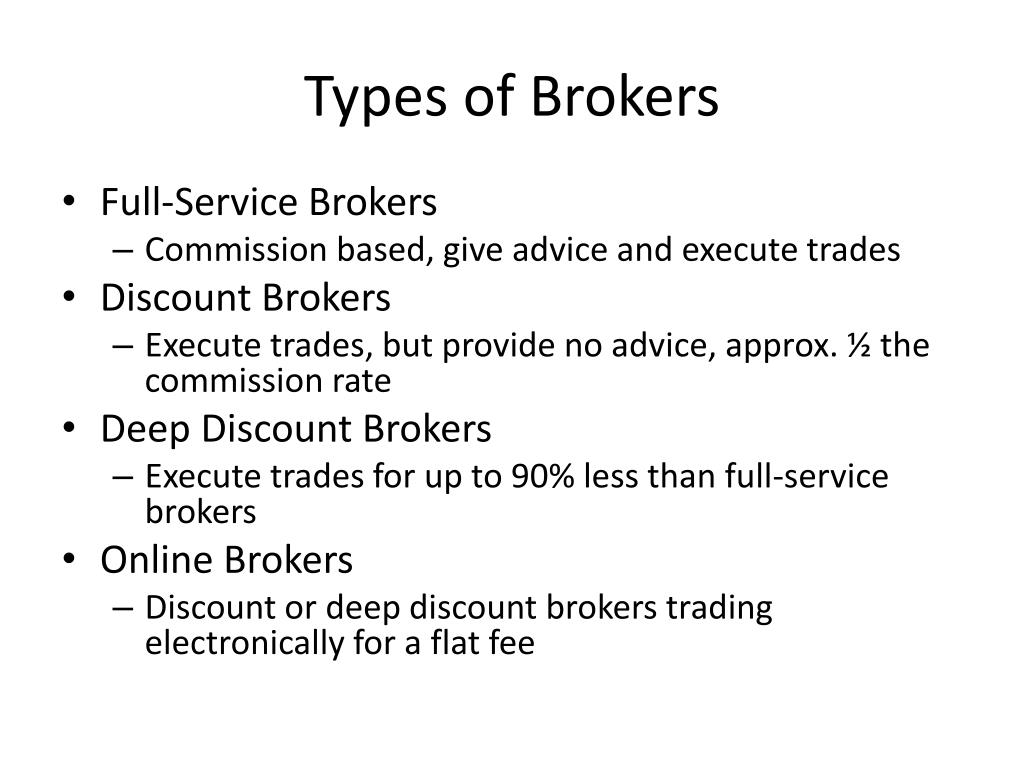 Types of Brokers

• Full-Service Brokers
  – Commission based, give advice and execute trades
• Discount Brokers
  – Execute trades, but provide no advice, approx. ½ the commission rate
• Deep Discount Brokers
  – Execute trades for up to 90% less than full-service brokers
• Online Brokers
  – Discount or deep discount brokers trading electronically for a flat fee